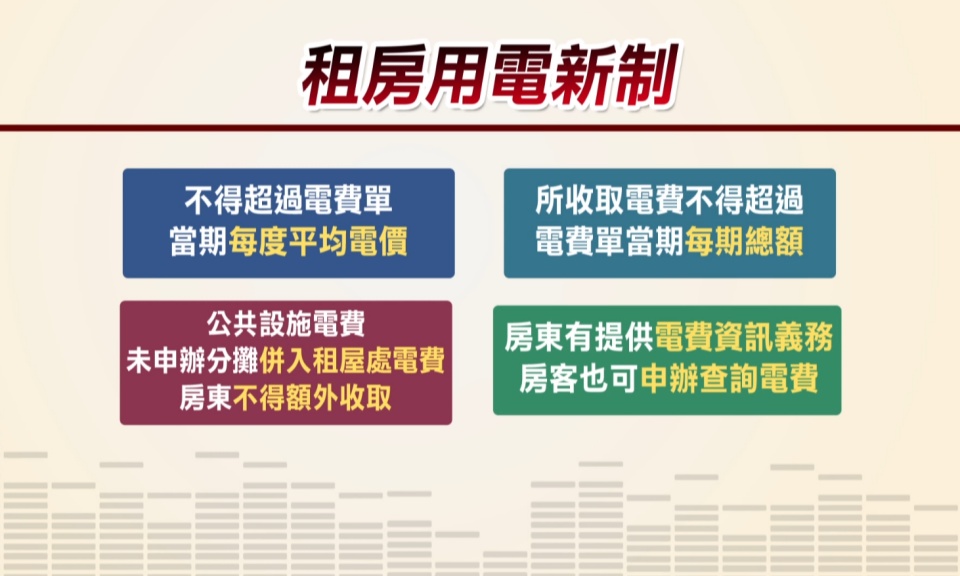 租房用電新制

不得超過電費單
當期每度平均電價

所收取電費不得超過
電費單當期每期總額

公共設施電費
未申辦分攤併入租屋處電費
房東不得額外收取

房東有提供電費資訊義務
房客也可申辦查詢電費